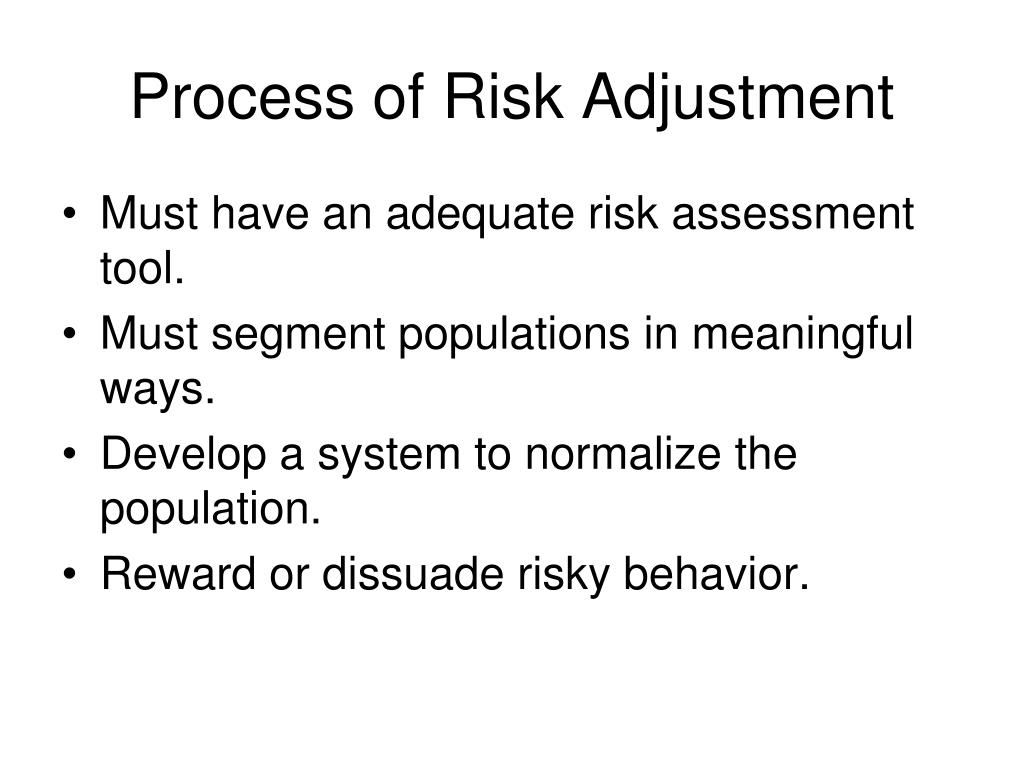 Process of Risk Adjustment

• Must have an adequate risk assessment tool.
• Must segment populations in meaningful ways.
• Develop a system to normalize the population.
• Reward or dissuade risky behavior.